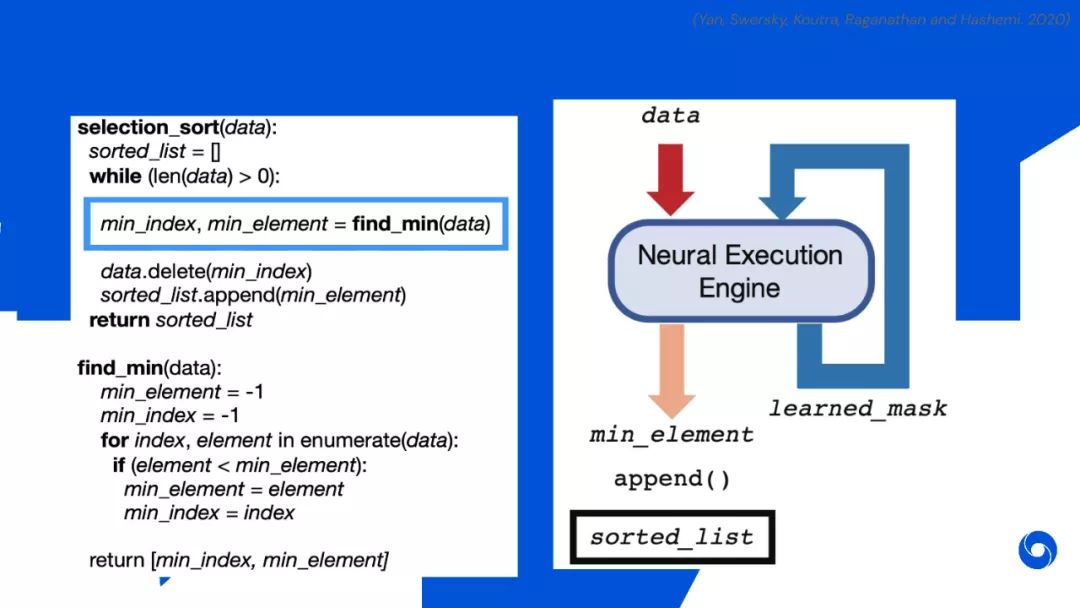 (Yan, Swersky, Koutra, Raganathan and Hashemi. 2020)

selection_sort(data):
sorted_list = []
while (len(data) > 0):
min_index, min_element = find_min(data)
data.delete(min_index)
sorted_list.append(min_element)
return sorted_list

find_min(data):
min_element = -1
min_index = -1
for index, element in enumerate(data):
if (element < min_element):
min_element = element
min_index = index

return [min_index, min_element]

data

Neural Execution Engine

learned_mask

min_element

append()

sorted_list